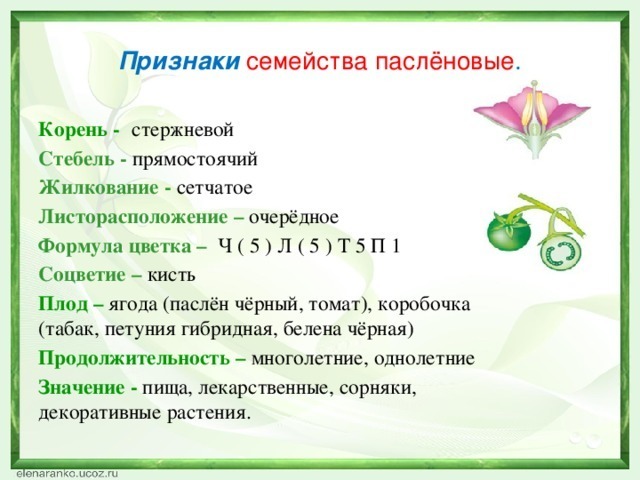 Признаки семейства паслёновые.

Корень - стержневой

Стебель - прямостоячий

Жилкование - сетчатое

Листорасположение – очерёдное

Формула цветка – Ч ( 5 ) Л ( 5 ) Т 5 П 1

Соцветие – кисть

Плод – ягода (паслён чёрный, томат), коробочка (табак, петуния гибридная, белена чёрная)

Продолжительность – многолетние, однолетние

Значение - пища, лекарственные, сорняки, декоративные растения.

elenaranko.ucoz.ru